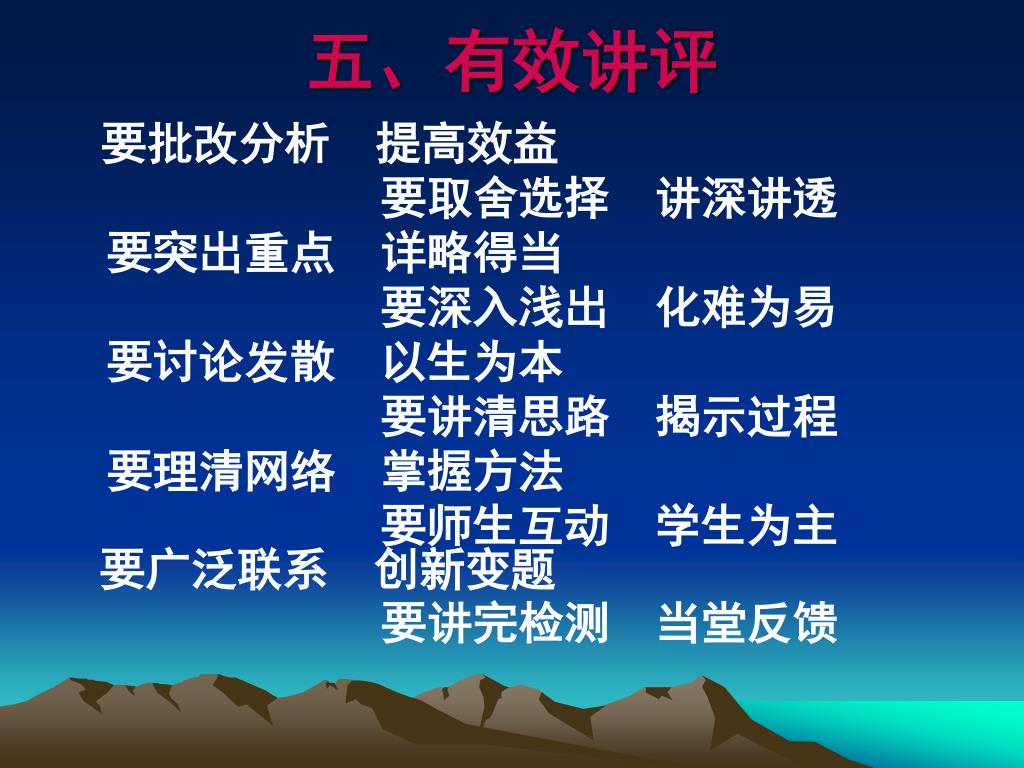 五、有效讲评

要批改分析　提高效益

要取舍选择　讲深讲透

要突出重点　详略得当

要深入浅出　化难为易

要讨论发散　以生为本

要讲清思路　揭示过程

要理清网络　掌握方法

要师生互动　学生为主

要广泛联系　创新变题

要讲完检测　当堂反馈